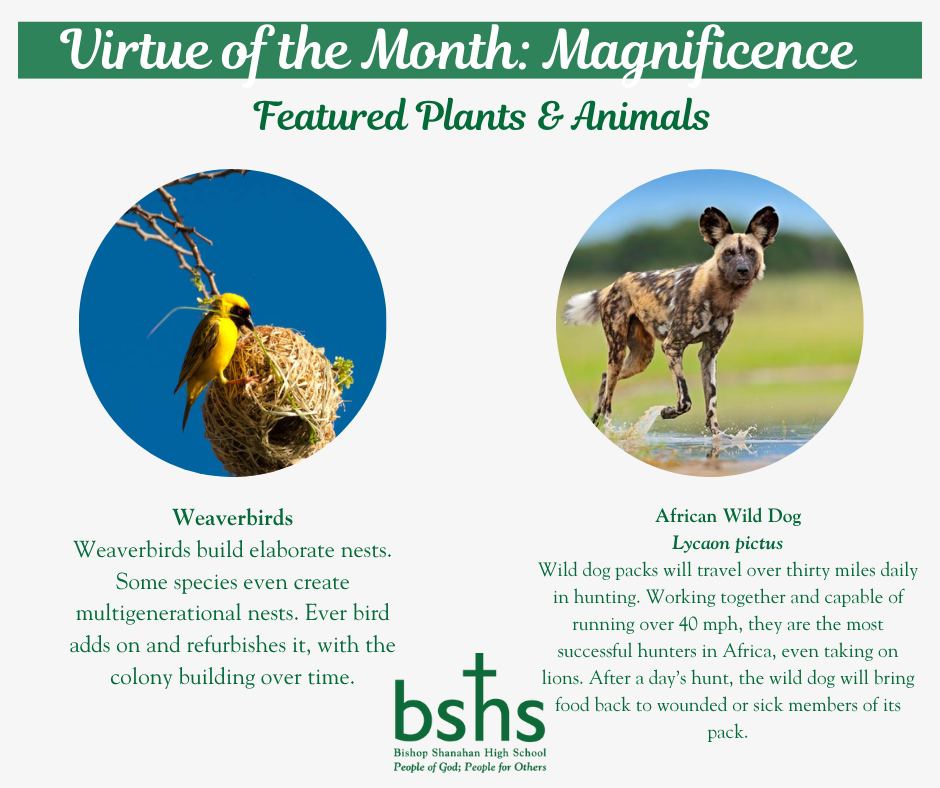 Virtue of the Month: Magnificence

Featured Plants & Animals

Weaverbirds
Weaverbirds build elaborate nests. Some species even create multigenerational nests. Ever bird adds on and refurbishes it, with the colony building over time.

African Wild Dog
Lycaon pictus
Wild dog packs will travel over thirty miles daily in hunting. Working together and capable of running over 40 mph, they are the most successful hunters in Africa, even taking on lions. After a day's hunt, the wild dog will bring food back to wounded or sick members of its pack.

bshs
Bishop Shanahan High School
People of God; People for Others